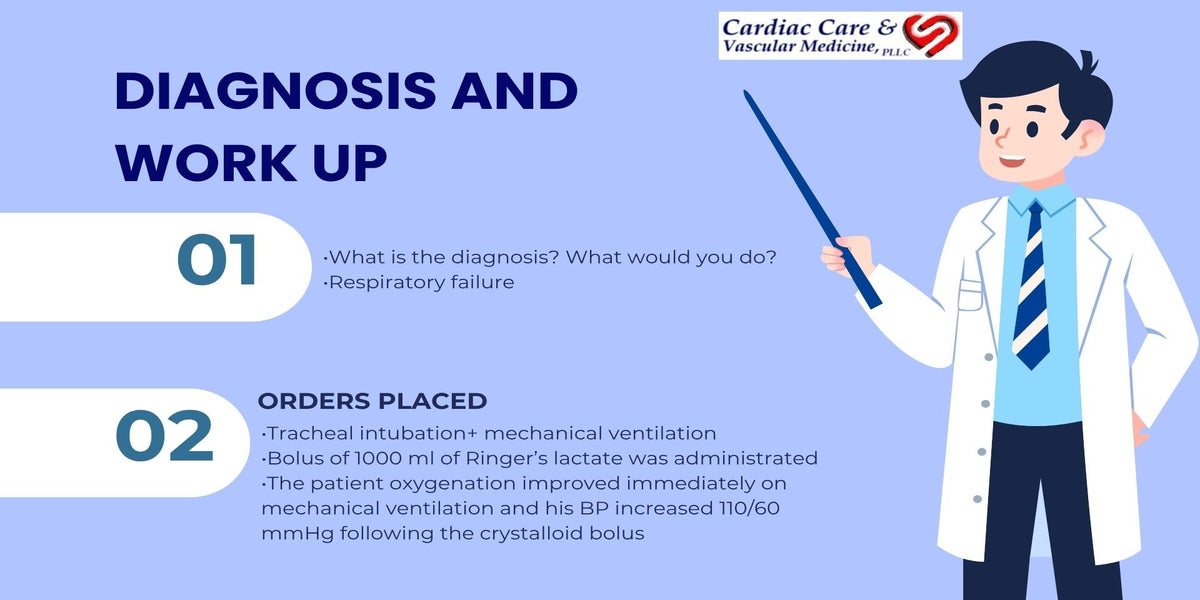 Cardiac Care &
Vascular Medicine, PLLC

DIAGNOSIS AND WORK UP

01

•What is the diagnosis? What would you do?
•Respiratory failure

02

ORDERS PLACED

•Tracheal intubation+ mechanical ventilation
•Bolus of 1000 ml of Ringer's lactate was administrated
•The patient oxygenation improved immediately on mechanical ventilation and his BP increased 110/60 mmHg following the crystalloid bolus